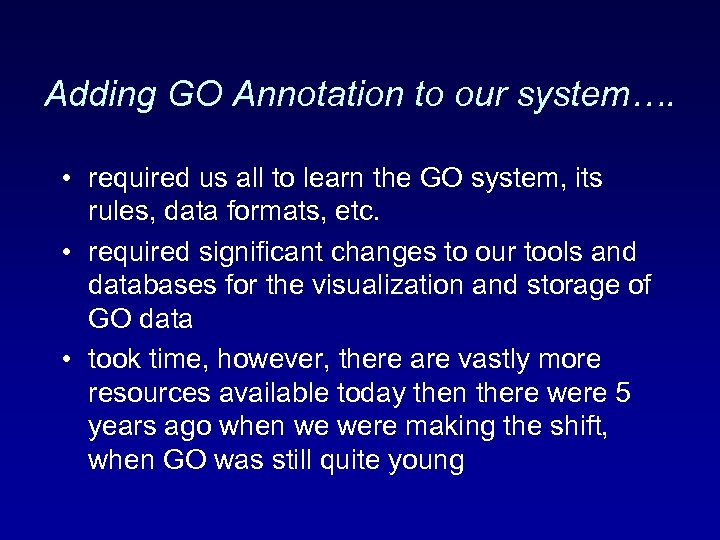 Adding GO Annotation to our system….

• required us all to learn the GO system, its rules, data formats, etc.
• required significant changes to our tools and databases for the visualization and storage of GO data
• took time, however, there are vastly more resources available today then there were 5 years ago when we were making the shift, when GO was still quite young